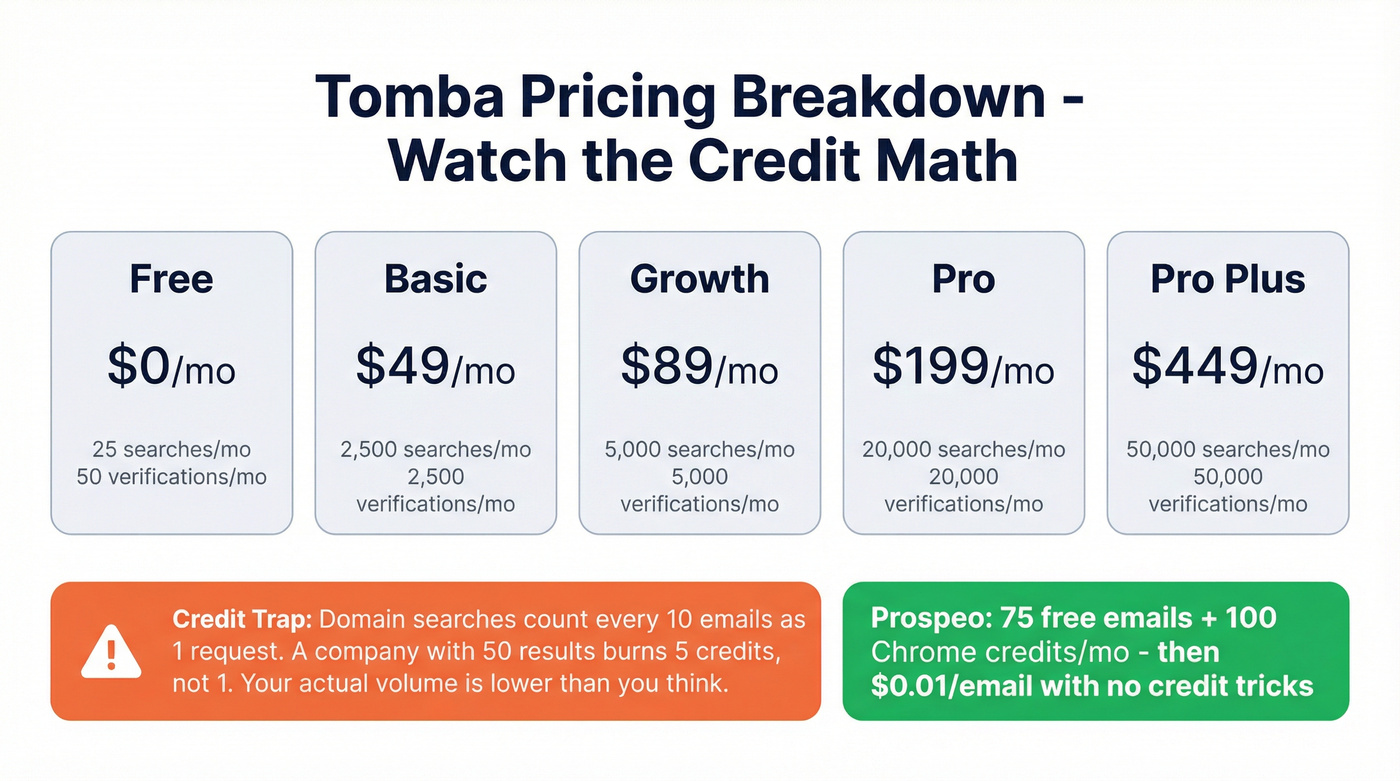 Tomba Pricing Breakdown - Watch the Credit Math

Free
\$0/mo
25 searches/mo
50 verifications/mo

Basic
\$49/mo
2,500 searches/mo
2,500 verifications/mo

Growth
\$89/mo
5,000 searches/mo
5,000 verifications/mo

Pro
\$199/mo
20,000 searches/mo
20,000 verifications/mo

Pro Plus
\$449/mo
50,000 searches/mo
50,000 verifications/mo

Credit Trap: Domain searches count every 10 emails as 1 request. A company with 50 results burns 5 credits, not 1. Your actual volume is lower than you think.

Prospeo: 75 free emails + 100 Chrome credits/mo - then \$0.01/email with no credit tricks